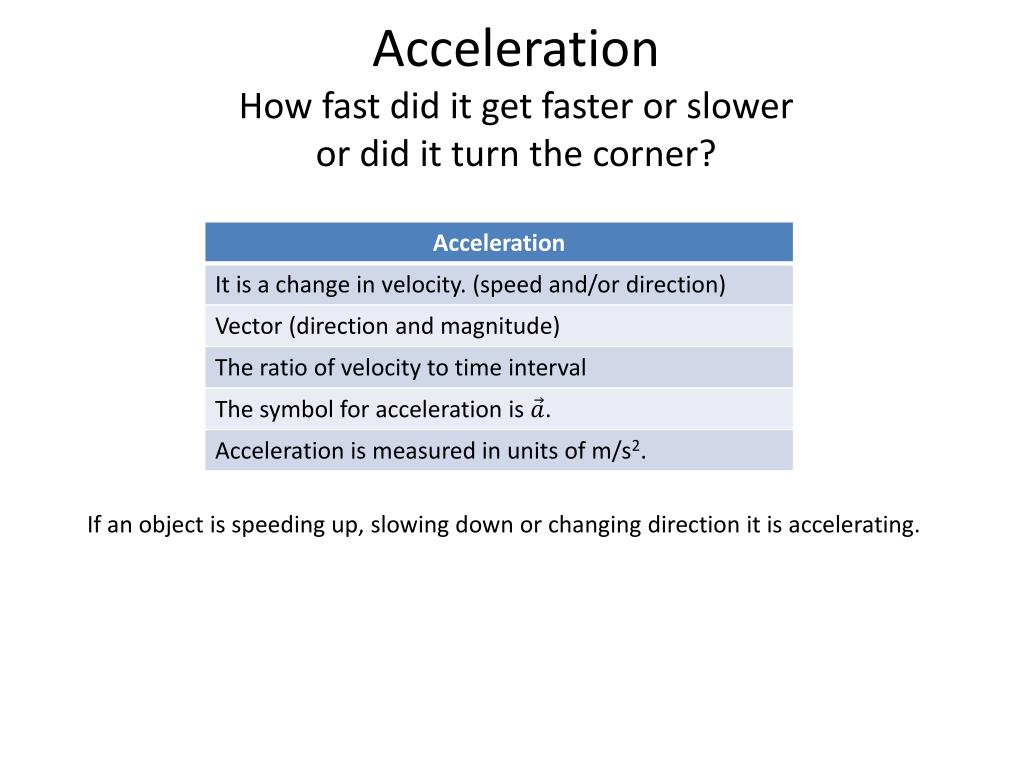 Acceleration
How fast did it get faster or slower or did it turn the corner?

| Acceleration |
|---|
| It is a change in velocity. (speed and/or direction) |
| Vector (direction and magnitude) |
| The ratio of velocity to time interval |
| The symbol for acceleration is $\vec{a}$. |
| Acceleration is measured in units of m/s$^2$. |

If an object is speeding up, slowing down or changing direction it is accelerating.